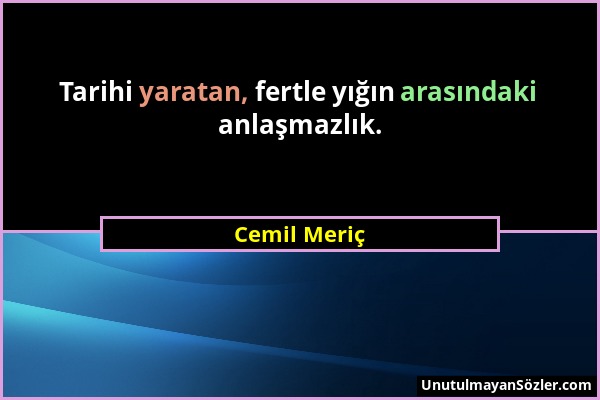 Tarihi yaratan, fertle yığın arasındaki anlaşmazlık.

Cemil Meriç

UnutulmayanSözler.com